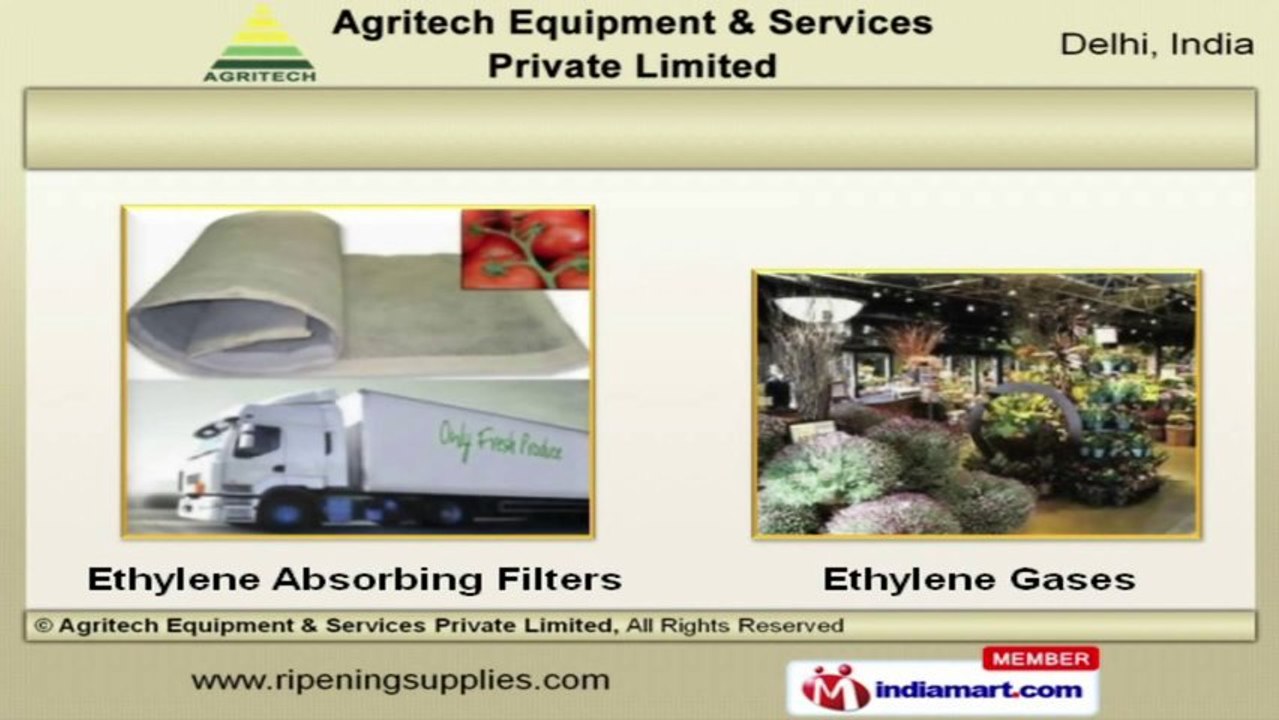 AGRITECH

Agritech Equipment & Services Private Limited

Delhi, India

Only Fresh Produce

Ethylene Absorbing Filters

Ethylene Gases

© Agritech Equipment & Services Private Limited, All Rights Reserved

www.ripeningsupplies.com

MEMBER
indiamart.com